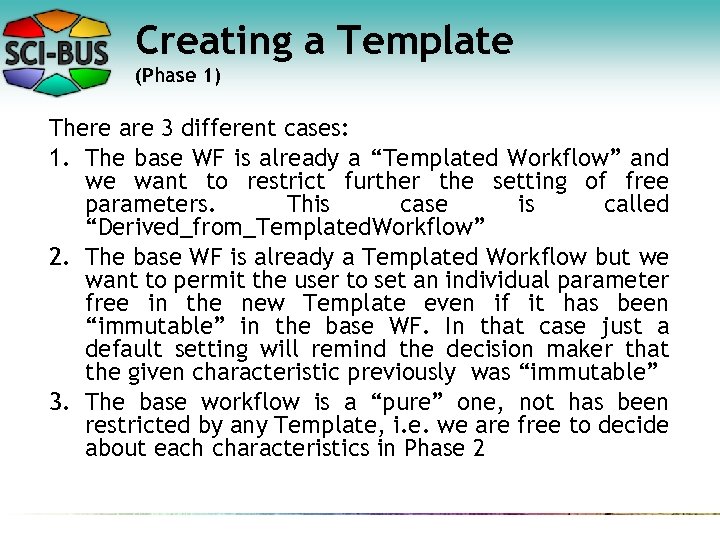 SCI-BUS

Creating a Template
(Phase 1)

There are 3 different cases:

1. The base WF is already a “Templated Workflow” and we want to restrict further the setting of free parameters. This case is called “Derived_from_TemplatedWorkflow”

2. The base WF is already a Templated Workflow but we want to permit the user to set an individual parameter free in the new Template even if it has been “immutable” in the base WF. In that case just a default setting will remind the decision maker that the given characteristic previously was “immutable”

3. The base workflow is a “pure” one, not has been restricted by any Template, i.e. we are free to decide about each characteristics in Phase 2